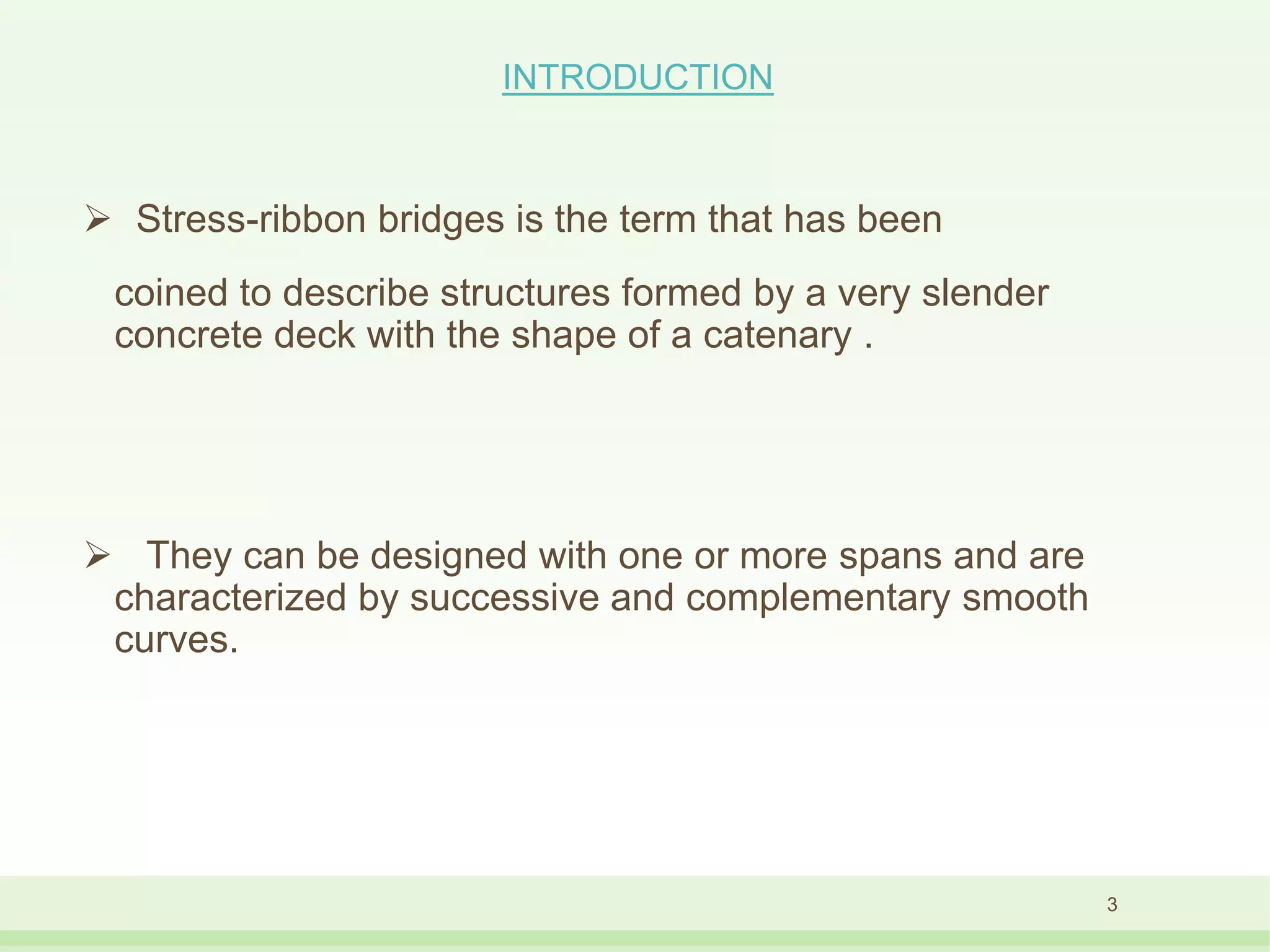 INTRODUCTION

➢ Stress-ribbon bridges is the term that has been coined to describe structures formed by a very slender concrete deck with the shape of a catenary .

➢ They can be designed with one or more spans and are characterized by successive and complementary smooth curves.

3